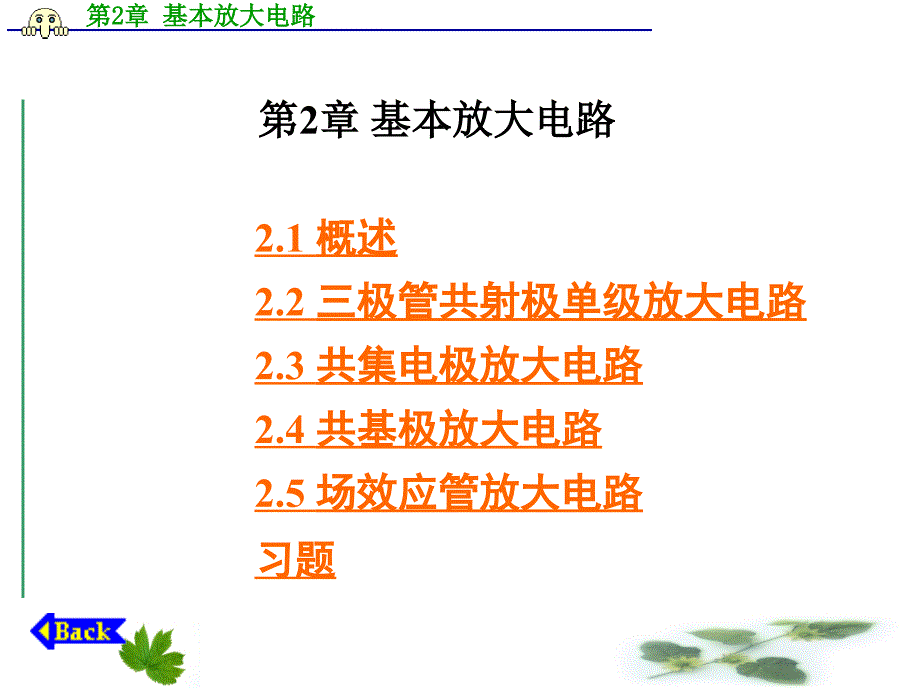 第2章 基本放大电路

第2章 基本放大电路

2.1 概述

2.2 三极管共射极单级放大电路

2.3 共集电极放大电路

2.4 共基极放大电路

2.5 场效应管放大电路

习题

Back